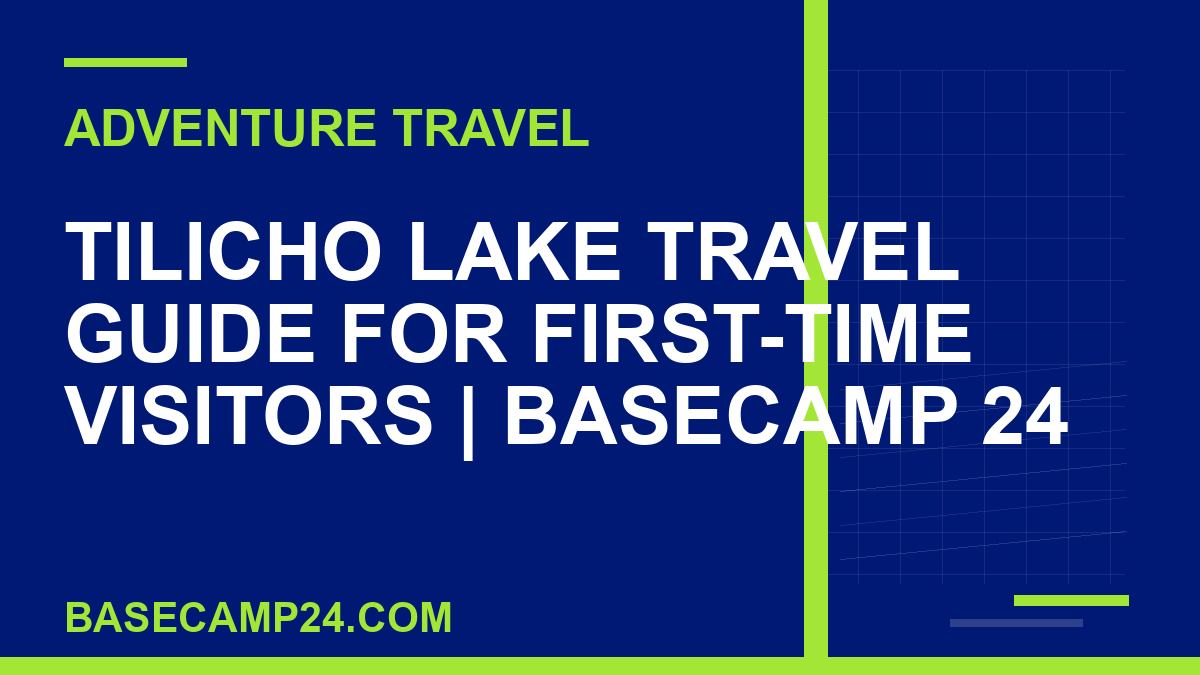 ADVENTURE TRAVEL

TILICHO LAKE TRAVEL GUIDE FOR FIRST-TIME VISITORS | BASECAMP 24

BASECAMP24.COM